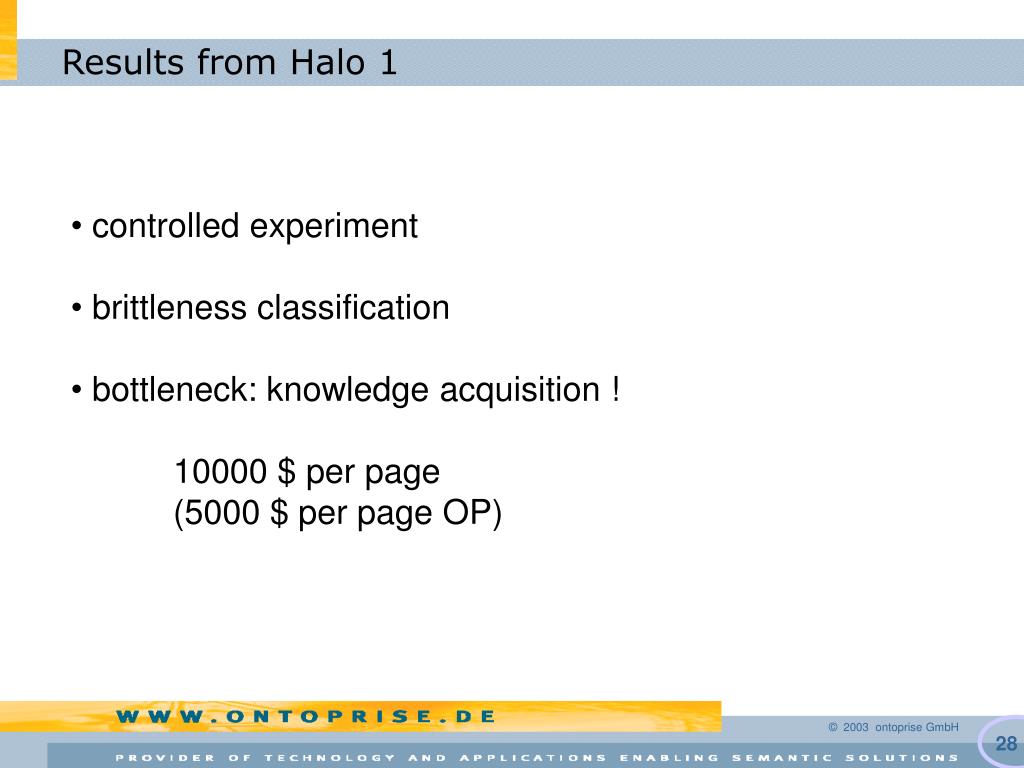 Results from Halo 1

• controlled experiment

• brittleness classification

• bottleneck: knowledge acquisition !

10000 \$ per page
(5000 \$ per page OP)

WWW.ONTOPRISE.DE

© 2003 ontoprise GmbH

28

PROVIDER OF TECHNOLOGY AND APPLICATIONS ENABLING SEMANTIC SOLUTIONS